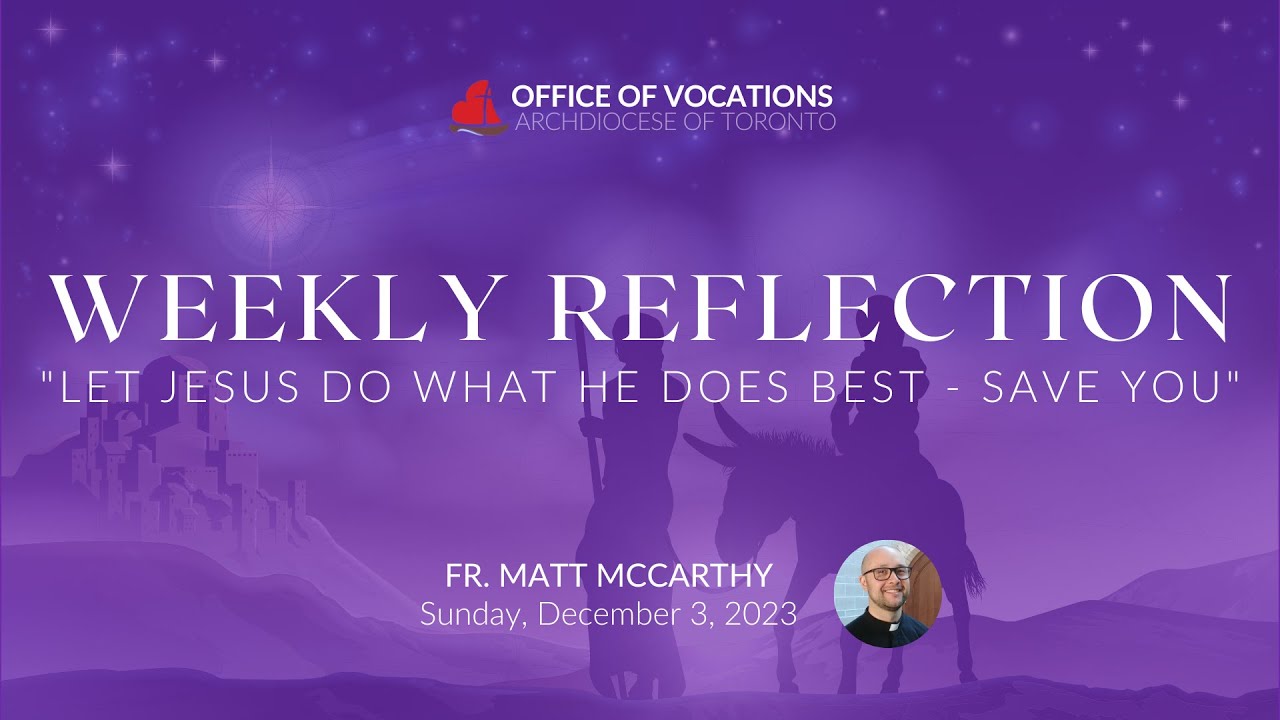 OFFICE OF VOCATIONS
ARCHDIOCESE OF TORONTO

WEEKLY REFLECTION
"LET JESUS DO WHAT HE DOES BEST - SAVE YOU"

FR. MATT MCCARTHY
Sunday, December 3, 2023